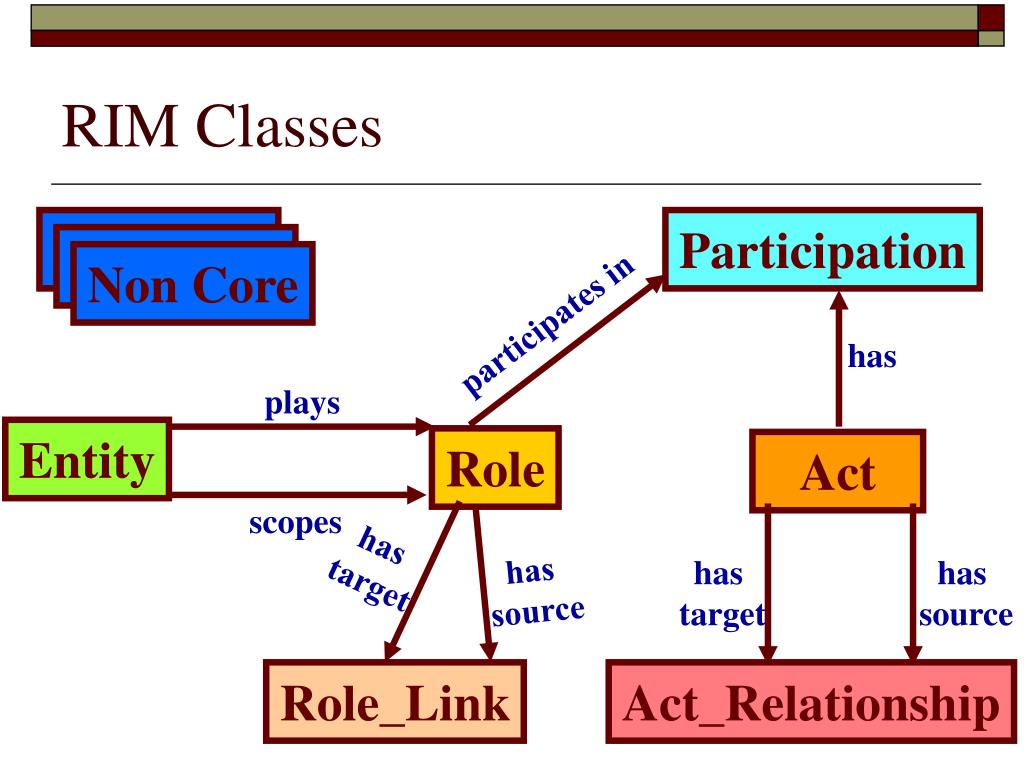 RIM Classes

Non Core

Participation

participates in

has

plays

Entity

Role

Act

scopes

has target

has source

has target

has source

Role_Link

Act_Relationship